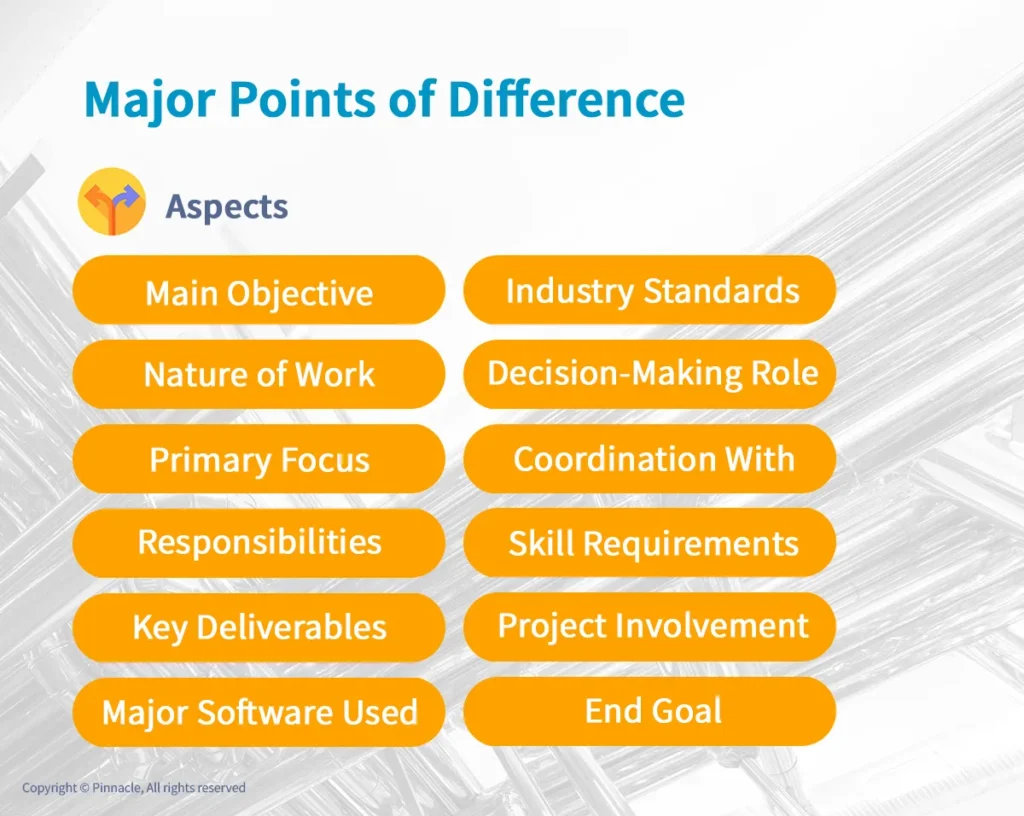 Major Points of Difference

Aspects

Main Objective

Nature of Work

Primary Focus

Responsibilities

Key Deliverables

Major Software Used

Industry Standards

Decision-Making Role

Coordination With

Skill Requirements

Project Involvement

End Goal

Copyright © Pinnacle, All rights reserved